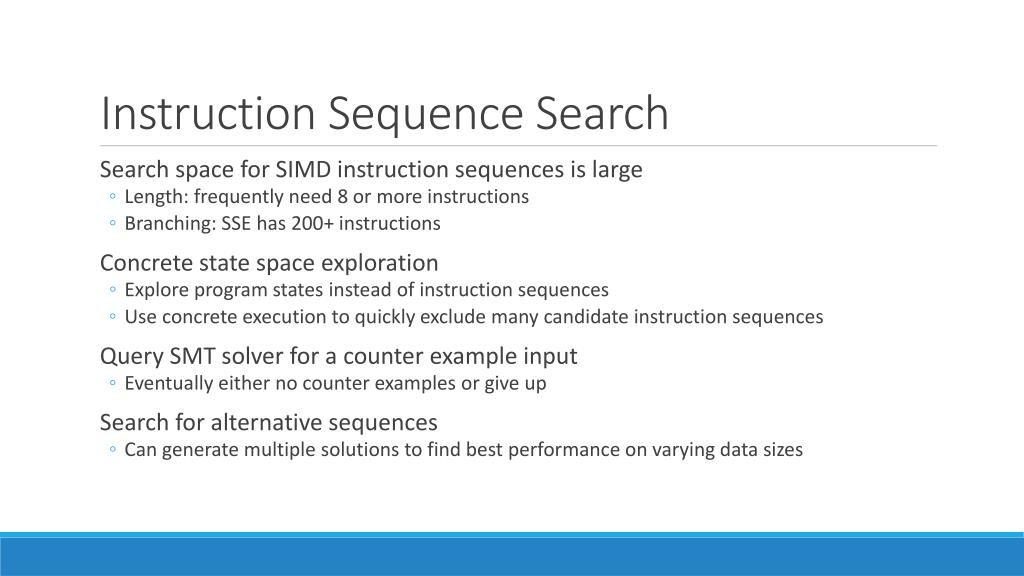 Instruction Sequence Search

Search space for SIMD instruction sequences is large
◦ Length: frequently need 8 or more instructions
◦ Branching: SSE has 200+ instructions

Concrete state space exploration
◦ Explore program states instead of instruction sequences
◦ Use concrete execution to quickly exclude many candidate instruction sequences

Query SMT solver for a counter example input
◦ Eventually either no counter examples or give up

Search for alternative sequences
◦ Can generate multiple solutions to find best performance on varying data sizes